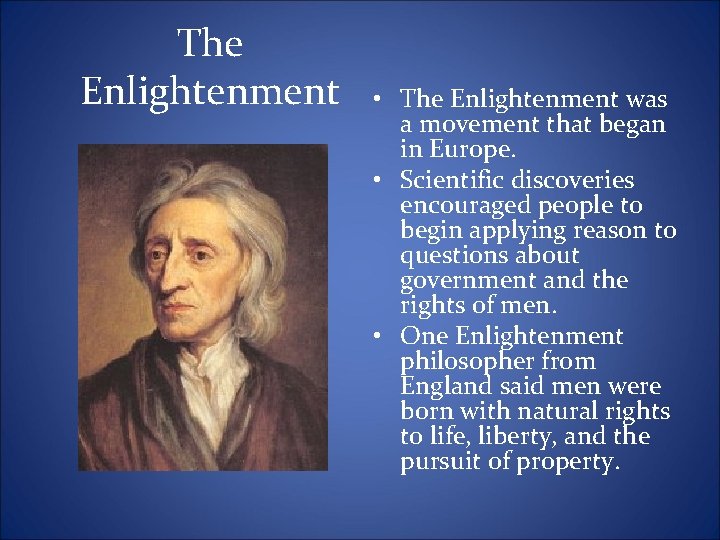 The Enlightenment

• The Enlightenment was a movement that began in Europe.
• Scientific discoveries encouraged people to begin applying reason to questions about government and the rights of men.
• One Enlightenment philosopher from England said men were born with natural rights to life, liberty, and the pursuit of property.